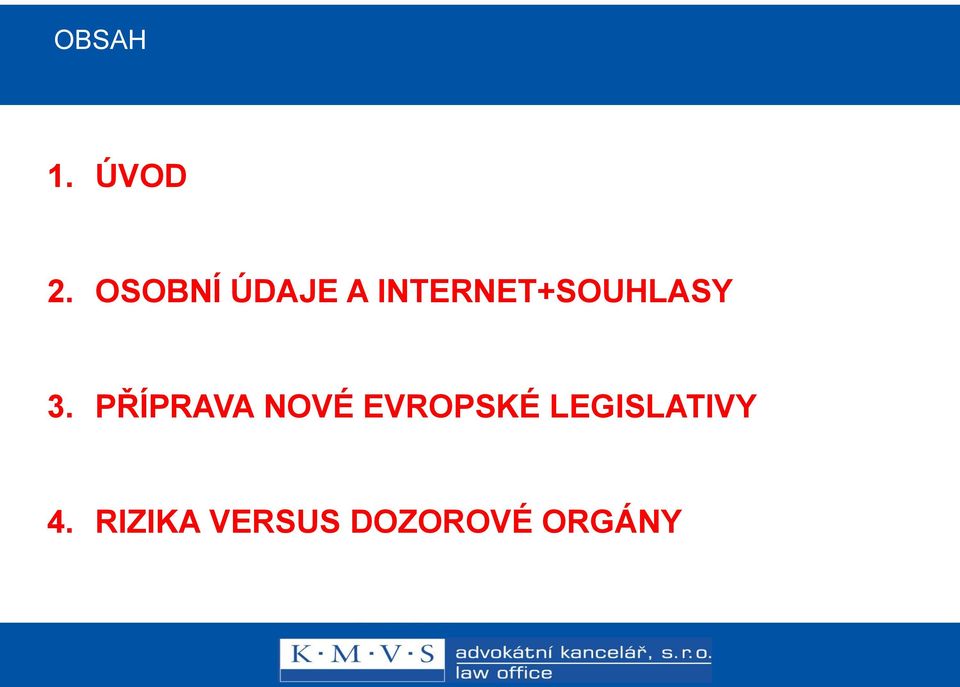 OBSAH

1. ÚVOD

2. OSOBNÍ ÚDAJE A INTERNET+SOUHLASY

3. PŘÍPRAVA NOVÉ EVROPSKÉ LEGISLATIVY

4. RIZIKA VERSUS DOZOROVÉ ORGÁNY

K·M·V·S advokátní kancelář, s.r.o. law office